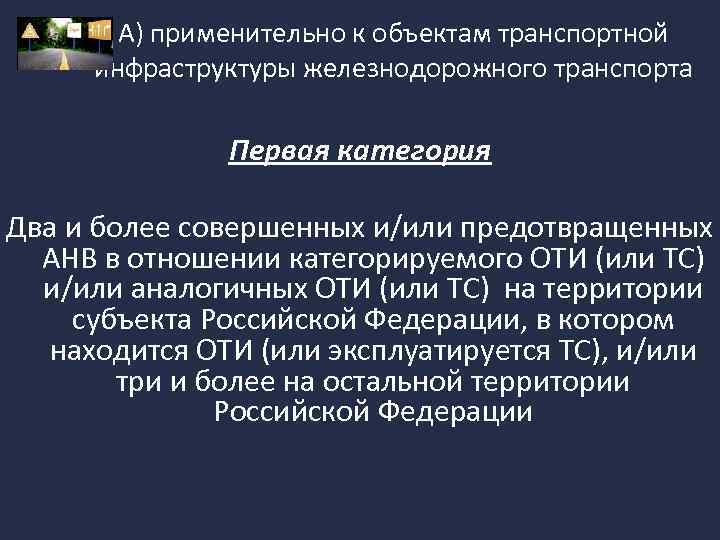 А) применительно к объектам транспортной инфраструктуры железнодорожного транспорта

Первая категория

Два и более совершенных и/или предотвращенных АНВ в отношении категорируемого ОТИ (или ТС) и/или аналогичных ОТИ (или ТС) на территории субъекта Российской Федерации, в котором находится ОТИ (или эксплуатируется ТС), и/или три и более на остальной территории Российской Федерации